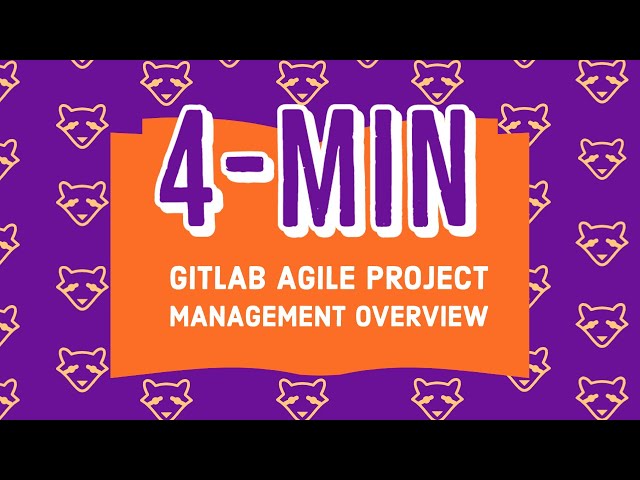 4-MIN

GITLAB AGILE PROJECT MANAGEMENT OVERVIEW